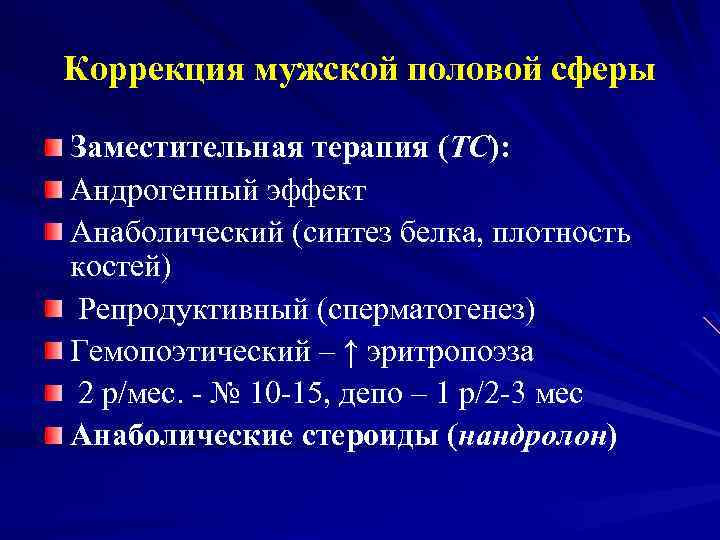 Коррекция мужской половой сферы

Заместительная терапия (ТС):

Андрогенный эффект

Анаболический (синтез белка, плотность костей)

Репродуктивный (сперматогенез)

Гемопоэтический – ↑ эритропоэза

2 р/мес. - № 10-15, депо – 1 р/2-3 мес

Анаболические стероиды (нандролон)